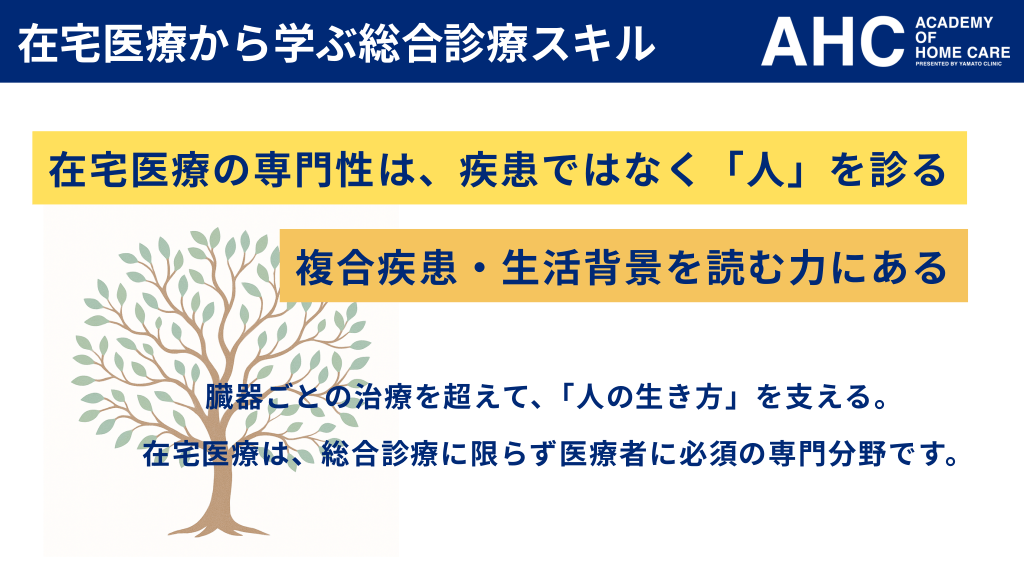 在宅医療から学ぶ総合診療スキル

AHC ACADEMY OF HOME CARE
PRESENTED BY YAMATO CLINIC

在宅医療の専門性は、疾患ではなく「人」を診る

複合疾患・生活背景を読む力にある

臓器ごとの治療を超えて、「人の生き方」を支える。

在宅医療は、総合診療に限らず医療者に必須の専門分野です。